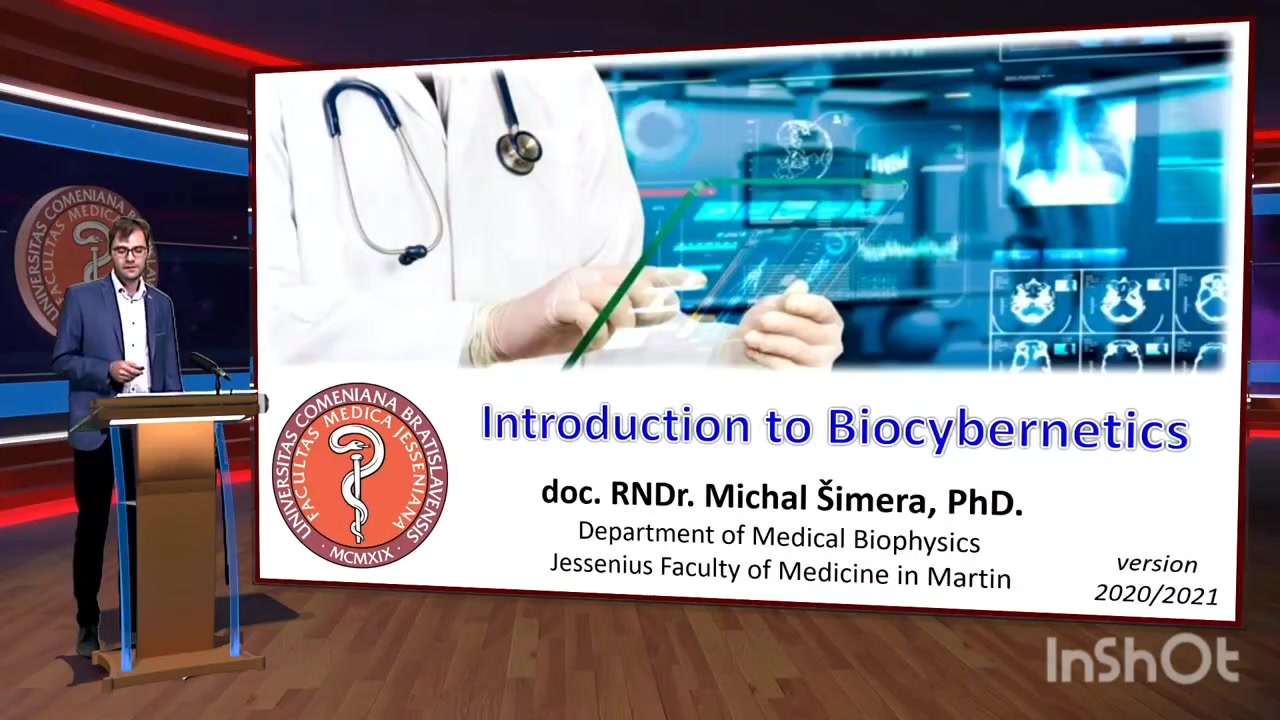 UNIVERSITAS COMENIANA BRATISLAVENSIS
FACULTAS MEDICA JESSENIANA
MCMXIX

Introduction to Biocybernetics

doc. RNDr. Michal Šimera, PhD.
Department of Medical Biophysics
Jessenius Faculty of Medicine in Martin

version
2020/2021

InShOt